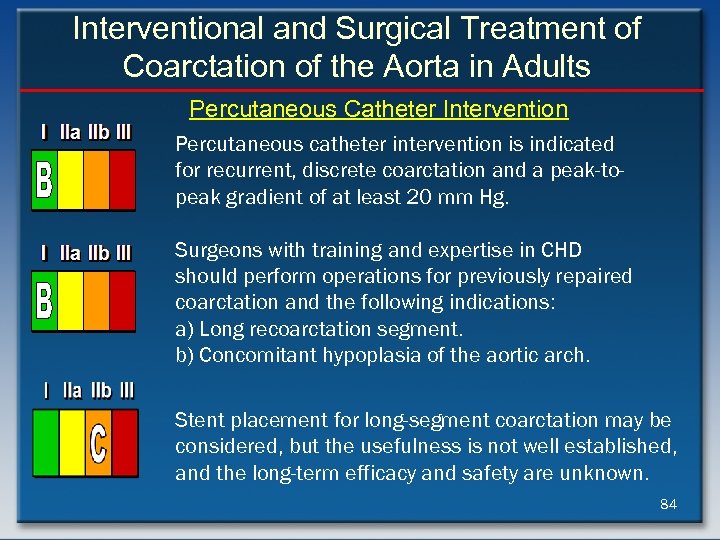 Interventional and Surgical Treatment of Coarctation of the Aorta in Adults

Percutaneous Catheter Intervention

I IIa IIb III

B

Percutaneous catheter intervention is indicated for recurrent, discrete coarctation and a peak-to-peak gradient of at least 20 mm Hg.

I IIa IIb III

B

Surgeons with training and expertise in CHD should perform operations for previously repaired coarctation and the following indications:
a) Long recoarctation segment.
b) Concomitant hypoplasia of the aortic arch.

I IIa IIb III

C

Stent placement for long-segment coarctation may be considered, but the usefulness is not well established, and the long-term efficacy and safety are unknown.

84